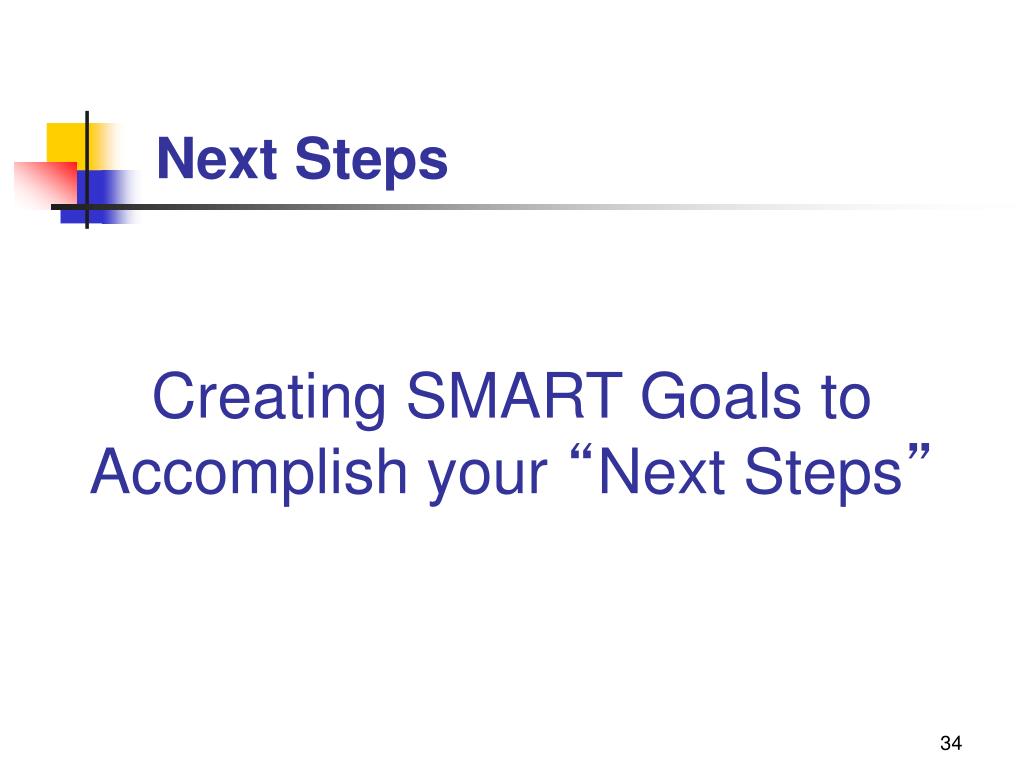 Next Steps

Creating SMART Goals to Accomplish your “Next Steps”

34